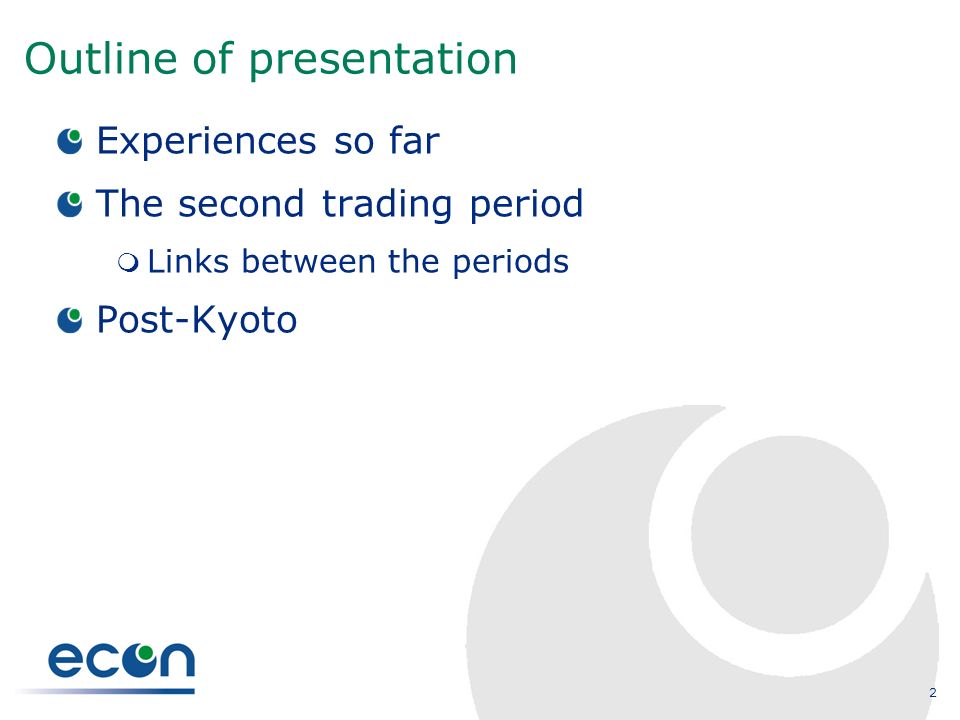 Outline of presentation

Experiences so far

The second trading period

Links between the periods

Post-Kyoto

econ

2